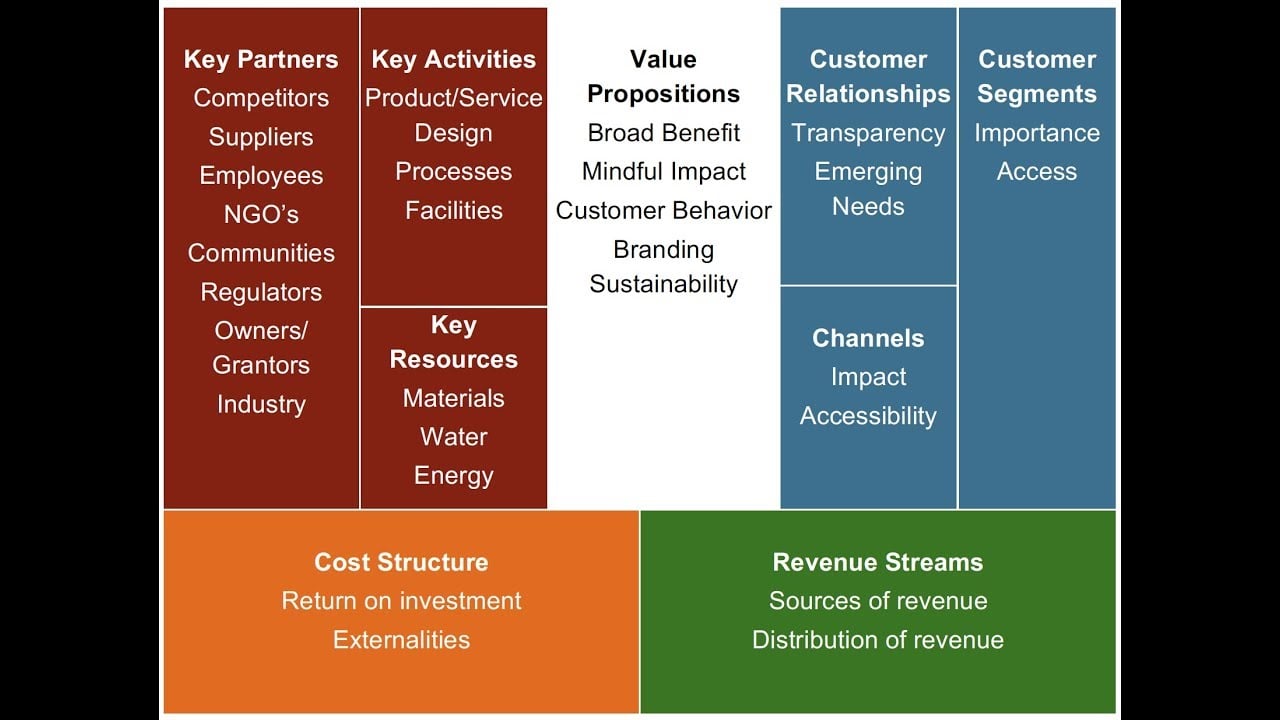 Key Partners
Competitors
Suppliers
Employees
NGO's
Communities
Regulators
Owners/
Grantors
Industry

Key Activities
Product/Service
Design
Processes
Facilities

Key
Resources
Materials
Water
Energy

Value
Propositions
Broad Benefit
Mindful Impact
Customer Behavior
Branding
Sustainability

Customer
Relationships
Transparency
Emerging
Needs

Channels
Impact
Accessibility

Customer
Segments
Importance
Access

Cost Structure
Return on investment
Externalities

Revenue Streams
Sources of revenue
Distribution of revenue